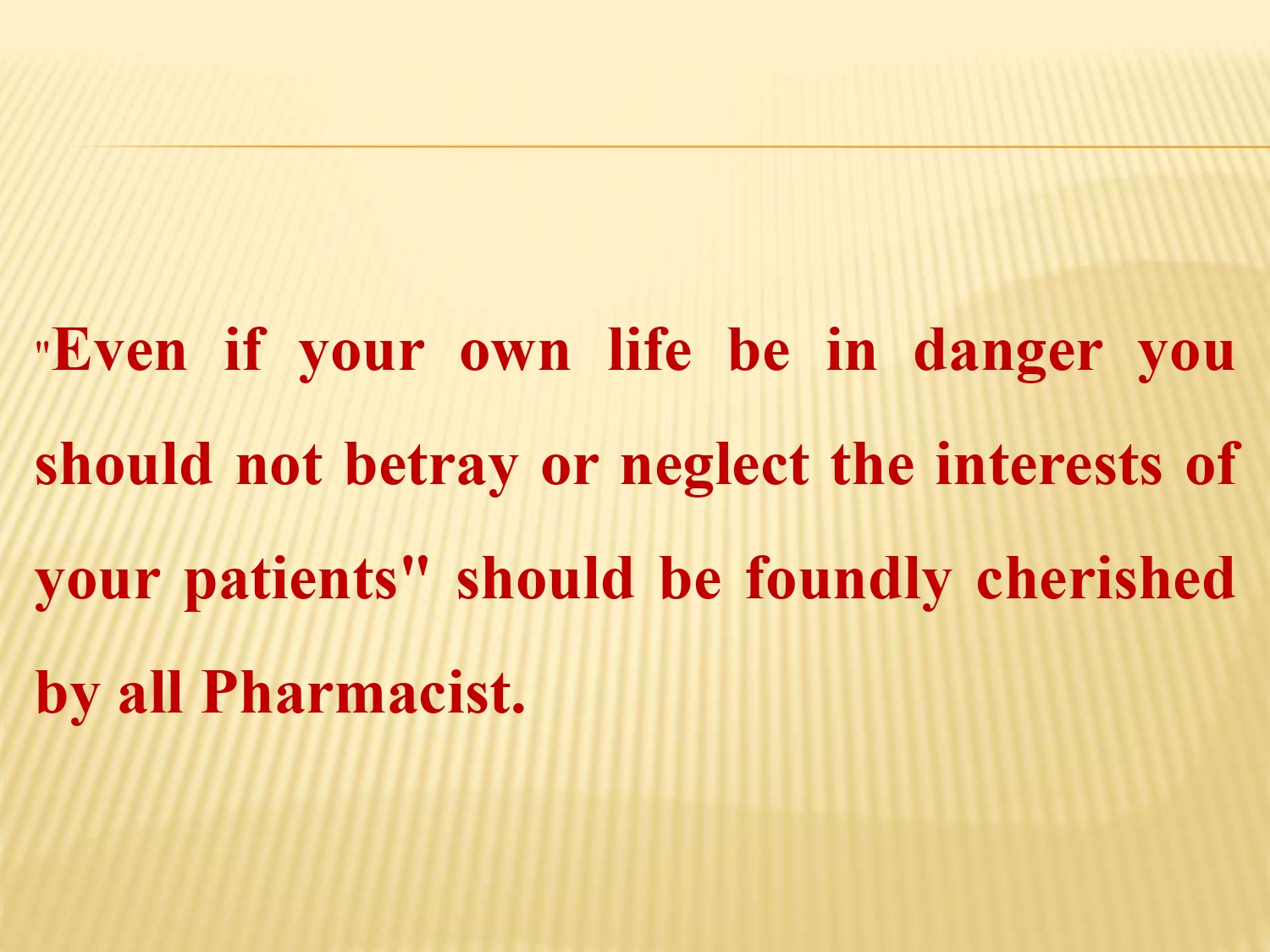 "Even if your own life be in danger you should not betray or neglect the interests of your patients" should be foundly cherished by all Pharmacist.